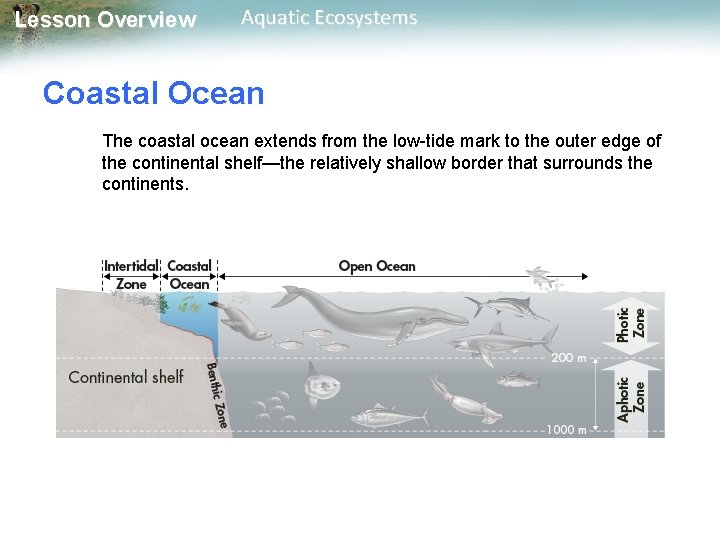 Lesson Overview Aquatic Ecosystems

Coastal Ocean

The coastal ocean extends from the low-tide mark to the outer edge of the continental shelf—the relatively shallow border that surrounds the continents.

Intertidal Zone

Coastal Ocean

Open Ocean

Photic Zone

200 m

Continental shelf

Benthic Zone

Aphotic Zone

1000 m